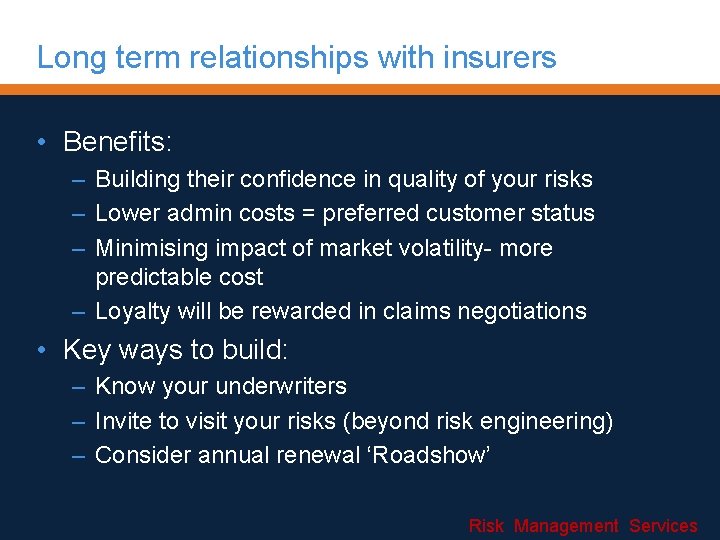 Long term relationships with insurers

• Benefits:
– Building their confidence in quality of your risks
– Lower admin costs = preferred customer status
– Minimising impact of market volatility- more predictable cost
– Loyalty will be rewarded in claims negotiations

• Key ways to build:
– Know your underwriters
– Invite to visit your risks (beyond risk engineering)
– Consider annual renewal ‘Roadshow’

Risk Management Services